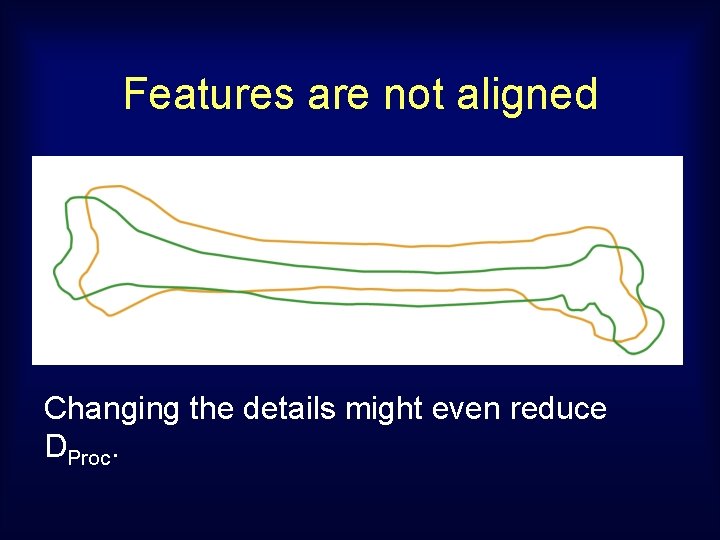 Features are not aligned

Changing the details might even reduce $D_{Proc}$.